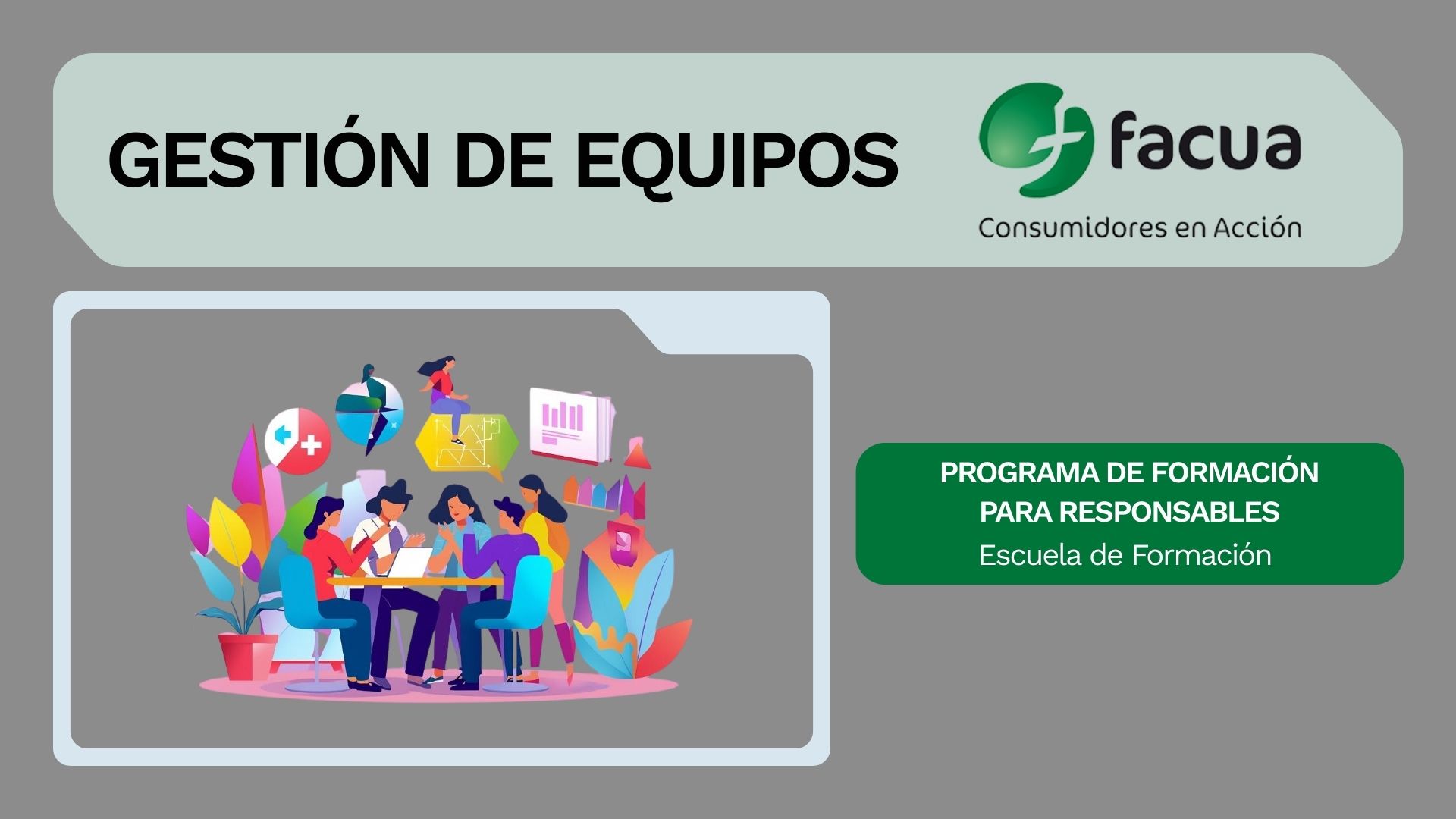 GESTIÓN DE EQUIPOS

facua
Consumidores en Acción

PROGRAMA DE FORMACIÓN PARA RESPONSABLES
Escuela de Formación